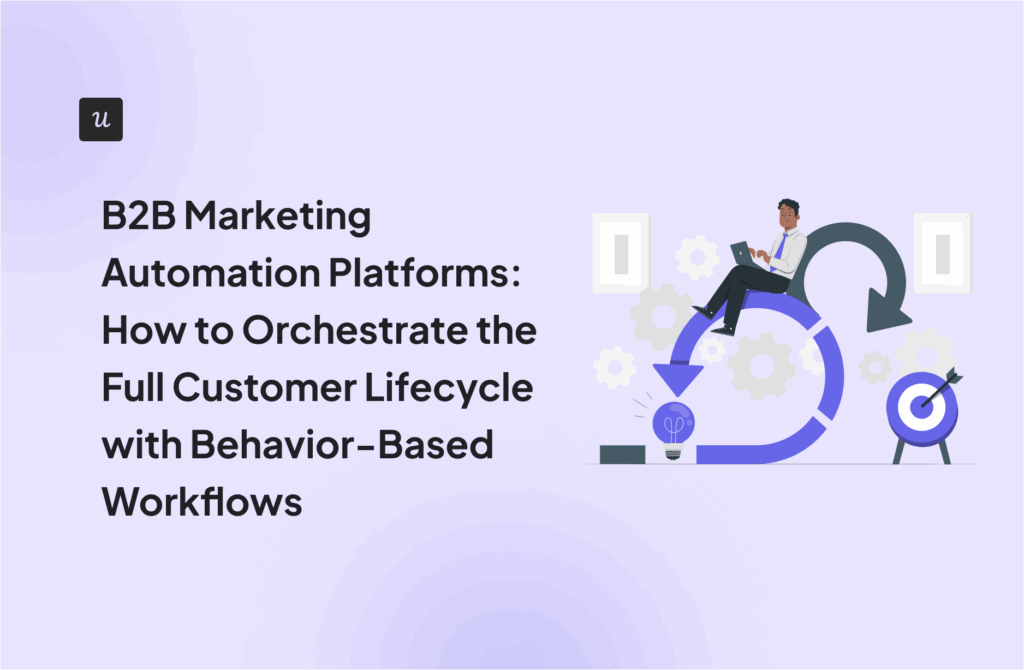 u

B2B Marketing Automation Platforms: How to Orchestrate the Full Customer Lifecycle with Behavior-Based Workflows